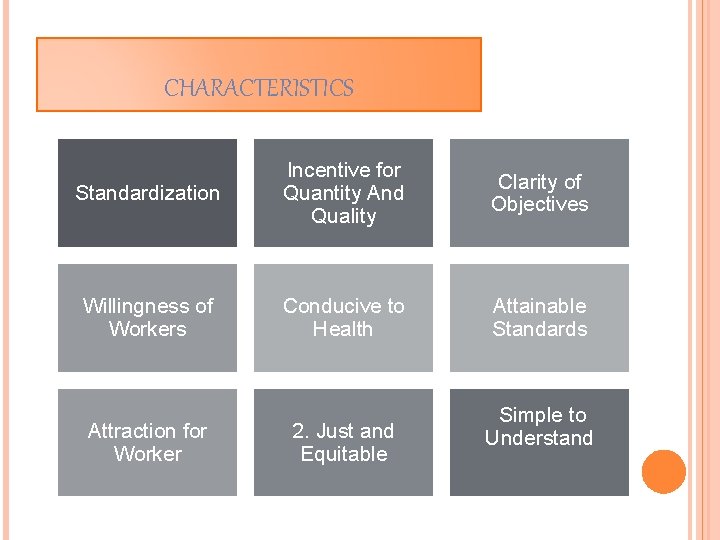 CHARACTERISTICS

Standardization

Incentive for Quantity And Quality

Clarity of Objectives

Willingness of Workers

Conducive to Health

Attainable Standards

Attraction for Worker

2. Just and Equitable

Simple to Understand